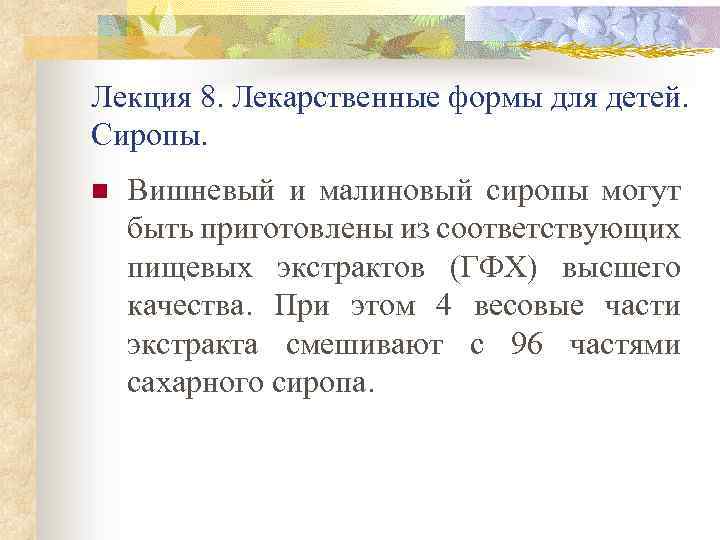 Лекция 8. Лекарственные формы для детей. Сиропы.

Вишневый и малиновый сиропы могут быть приготовлены из соответствующих пищевых экстрактов (ГФХ) высшего качества. При этом 4 весовые части экстракта смешивают с 96 частями сахарного сиропа.